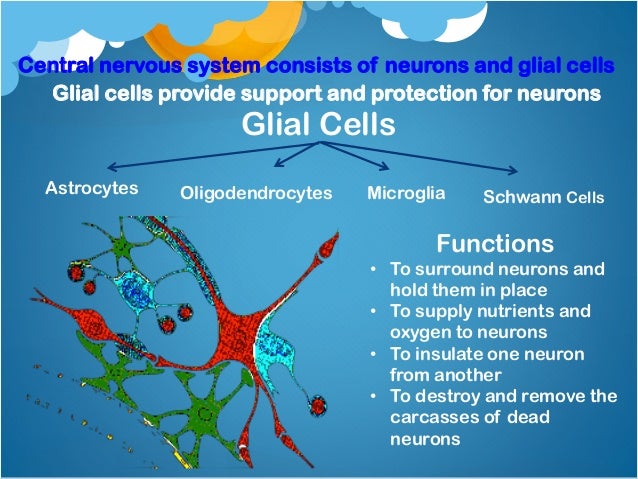 Central nervous system consists of neurons and glial cells
Glial cells provide support and protection for neurons

Glial Cells

Astrocytes
Oligodendrocytes
Microglia
Schwann Cells

Functions
• To surround neurons and hold them in place
• To supply nutrients and oxygen to neurons
• To insulate one neuron from another
• To destroy and remove the carcasses of dead neurons